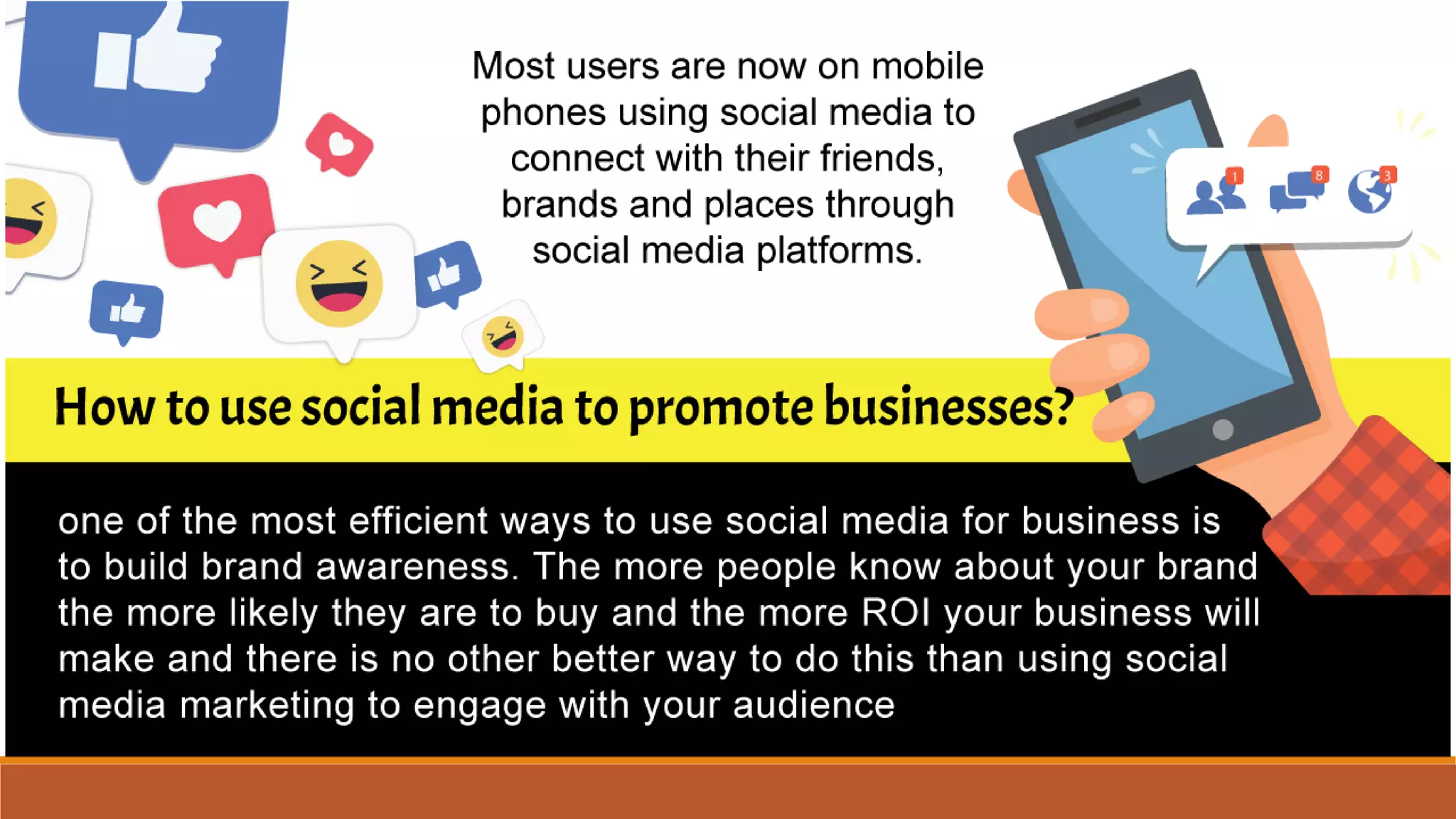 Most users are now on mobile phones using social media to connect with their friends, brands and places through social media platforms.

1 8 3

How to use social media to promote businesses?

one of the most efficient ways to use social media for business is to build brand awareness. The more people know about your brand the more likely they are to buy and the more ROI your business will make and there is no other better way to do this than using social media marketing to engage with your audience